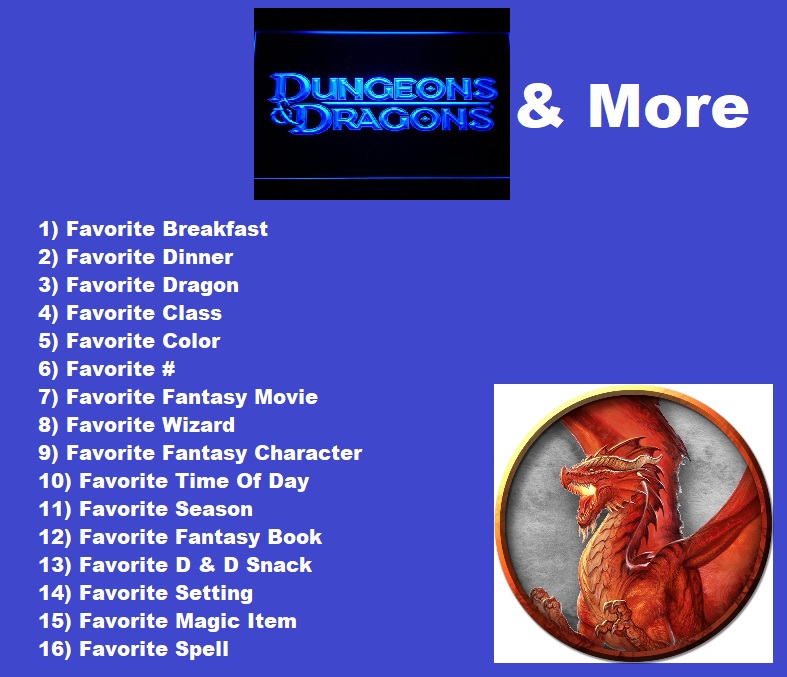 DUNGEONS & DRAGONS & More

1) Favorite Breakfast
2) Favorite Dinner
3) Favorite Dragon
4) Favorite Class
5) Favorite Color
6) Favorite #
7) Favorite Fantasy Movie
8) Favorite Wizard
9) Favorite Fantasy Character
10) Favorite Time Of Day
11) Favorite Season
12) Favorite Fantasy Book
13) Favorite D & D Snack
14) Favorite Setting
15) Favorite Magic Item
16) Favorite Spell